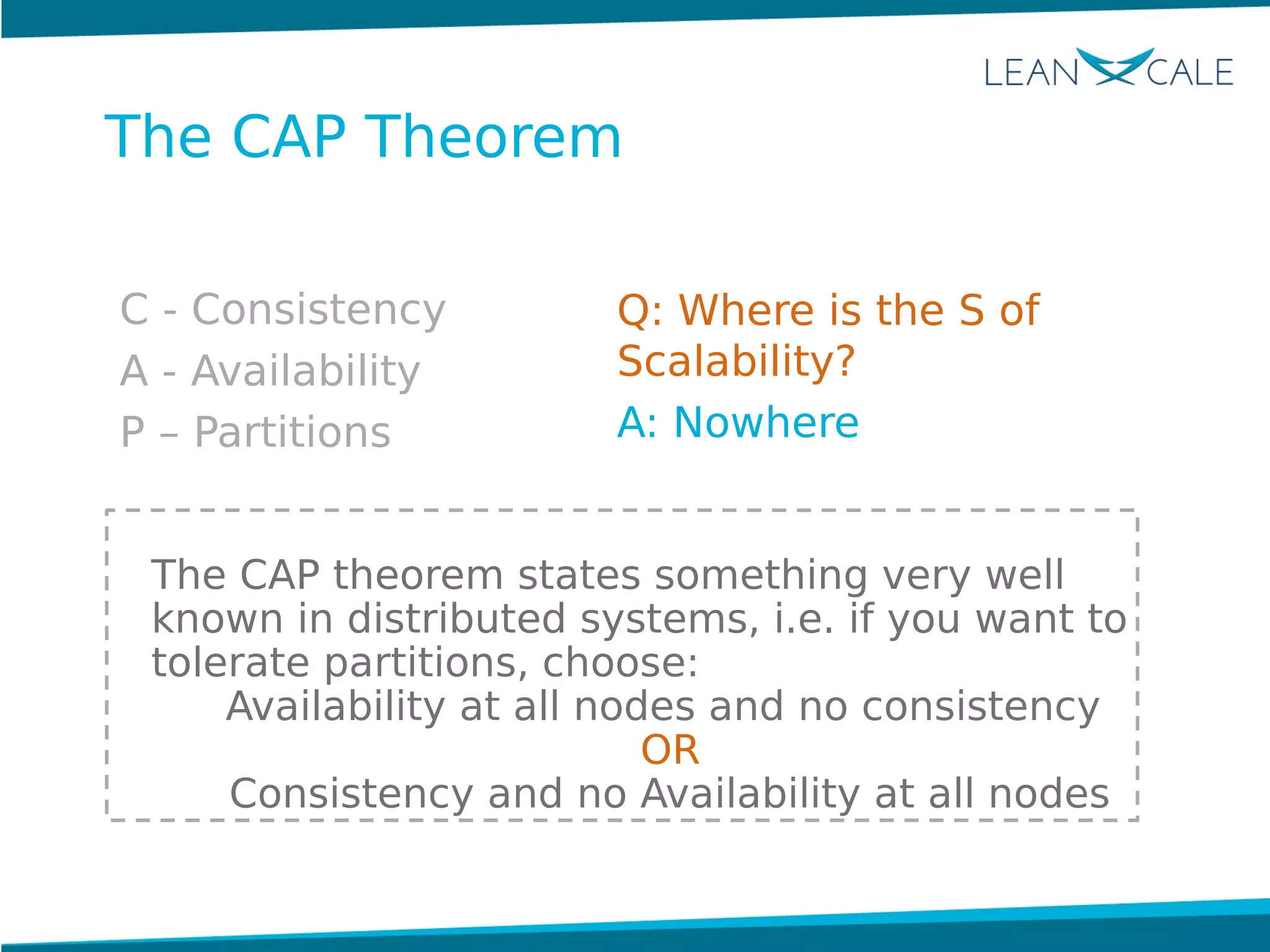 LEANXCALE

The CAP Theorem

C - Consistency
A - Availability
P – Partitions

Q: Where is the S of Scalability?

A: Nowhere

The CAP theorem states something very well known in distributed systems, i.e. if you want to tolerate partitions, choose:
Availability at all nodes and no consistency
OR
Consistency and no Availability at all nodes